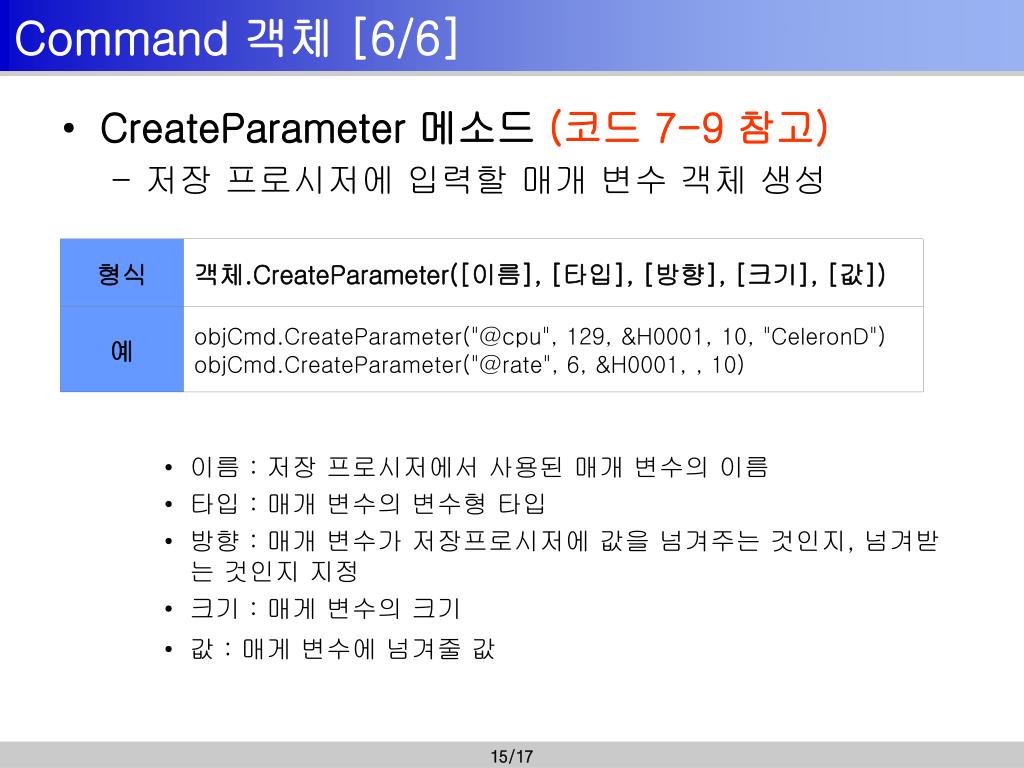 Command 객체 [6/6]

• CreateParameter 메소드 (코드 7-9 참고)
  – 저장 프로시저에 입력할 매개 변수 객체 생성

| 형식 | 객체.CreateParameter([이름], [타입], [방향], [크기], [값]) |
|---|---|
| 예 | objCmd.CreateParameter("@cpu", 129, &H0001, 10, "CeleronD") objCmd.CreateParameter("@rate", 6, &H0001, , 10) |

• 이름 : 저장 프로시저에서 사용된 매개 변수의 이름
• 타입 : 매개 변수의 변수형 타입
• 방향 : 매개 변수가 저장프로시저에 값을 넘겨주는 것인지, 넘겨받는 것인지 지정
• 크기 : 매게 변수의 크기
• 값 : 매게 변수에 넘겨줄 값

15/17